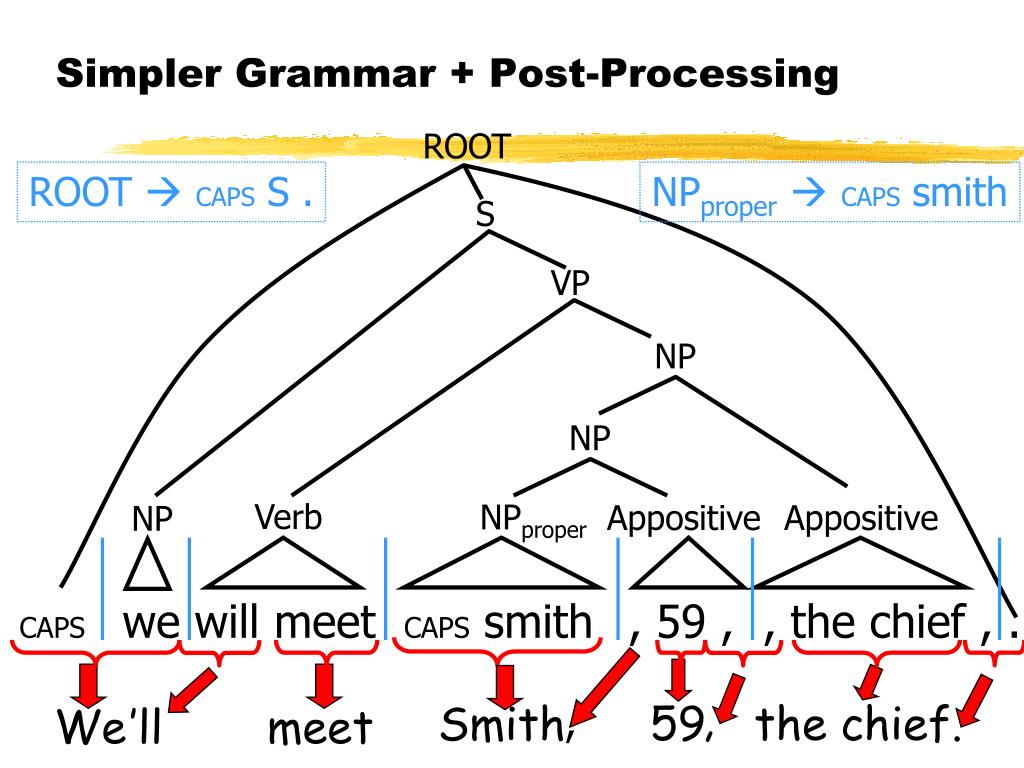 Simpler Grammar + Post-Processing

ROOT → CAPS S .

$NP_{proper}$ → CAPS smith

ROOT

S

VP

NP

NP

NP

Verb

$NP_{proper}$

Appositive

Appositive

CAPS we will meet CAPS smith , 59 , , the chief , .

We'll meet Smith, 59, the chief.